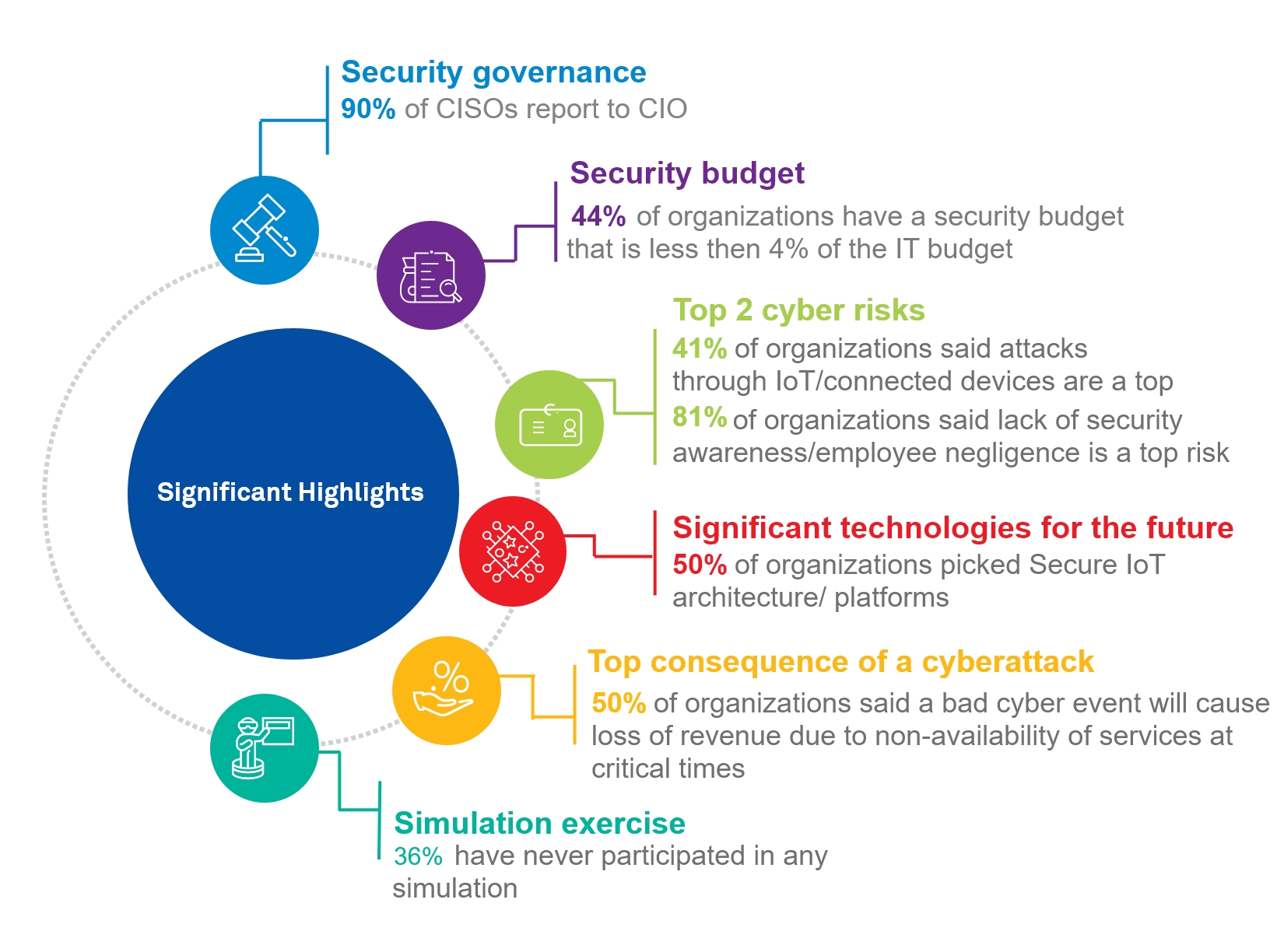 Security governance
90% of CISOs report to CIO

Security budget
44% of organizations have a security budget that is less then 4% of the IT budget

Top 2 cyber risks
41% of organizations said attacks through IoT/connected devices are a top
81% of organizations said lack of security awareness/employee negligence is a top risk

Significant Highlights

Significant technologies for the future
50% of organizations picked Secure IoT architecture/ platforms

Top consequence of a cyberattack
50% of organizations said a bad cyber event will cause loss of revenue due to non-availability of services at critical times

Simulation exercise
36% have never participated in any simulation